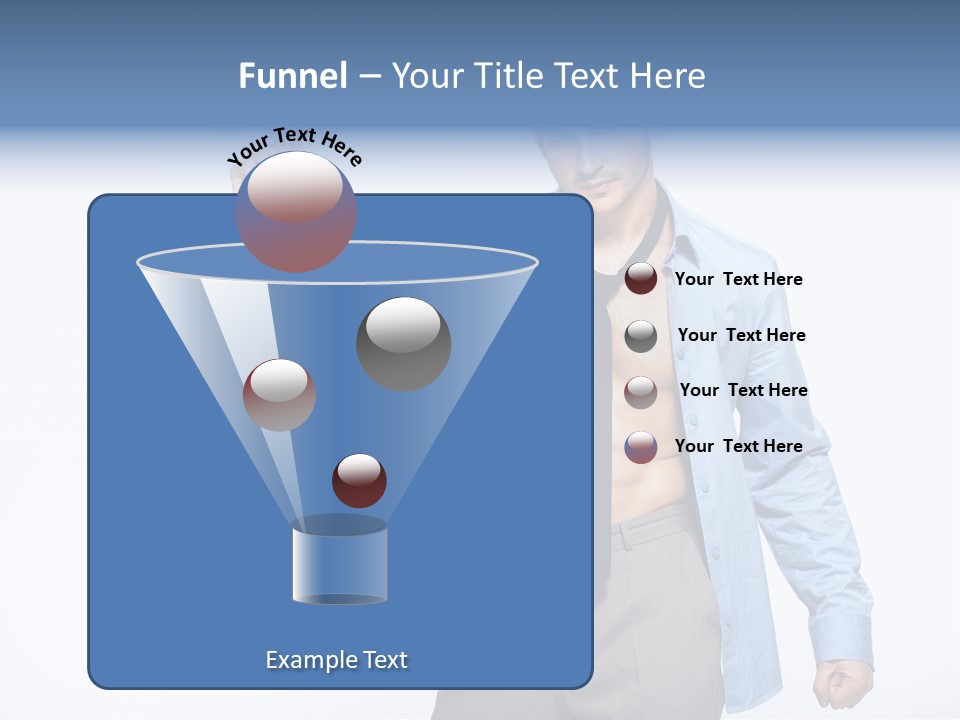 Funnel – Your Title Text Here

Your Text Here

Your Text Here

Your Text Here

Your Text Here

Your Text Here

Example Text